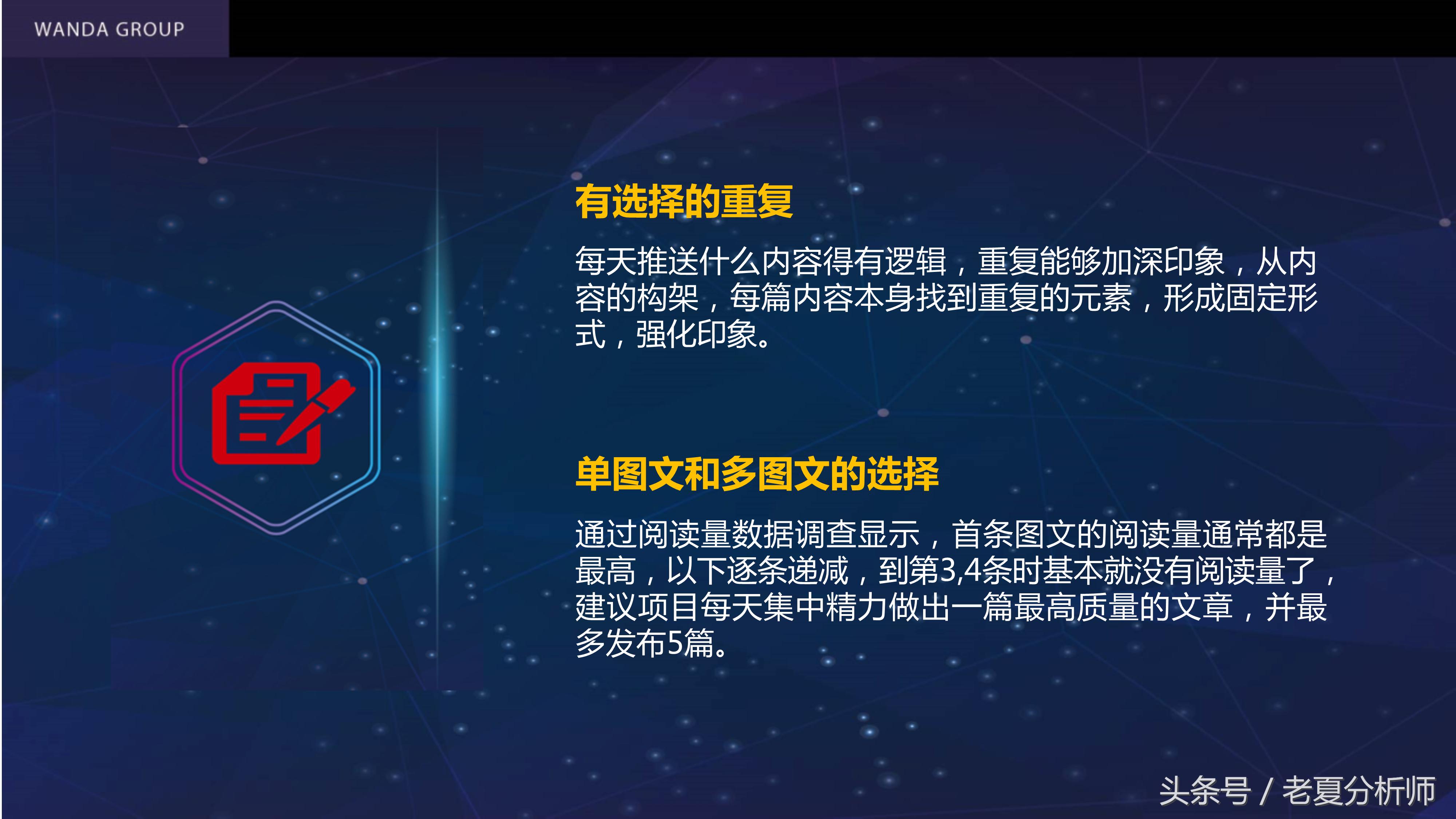 WANDA GROUP

有选择的重复

每天推送什么内容得有逻辑，重复能够加深印象，从内容的构架，每篇内容本身找到重复的元素，形成固定形式，强化印象。

单图文和多图文的选择

通过阅读量数据调查显示，首条图文的阅读量通常都是最高，以下逐条递减，到第3,4条时基本就没有阅读量了，建议项目每天集中精力做出一篇最高质量的文章，并最多发布5篇。

头条号 / 老夏分析师